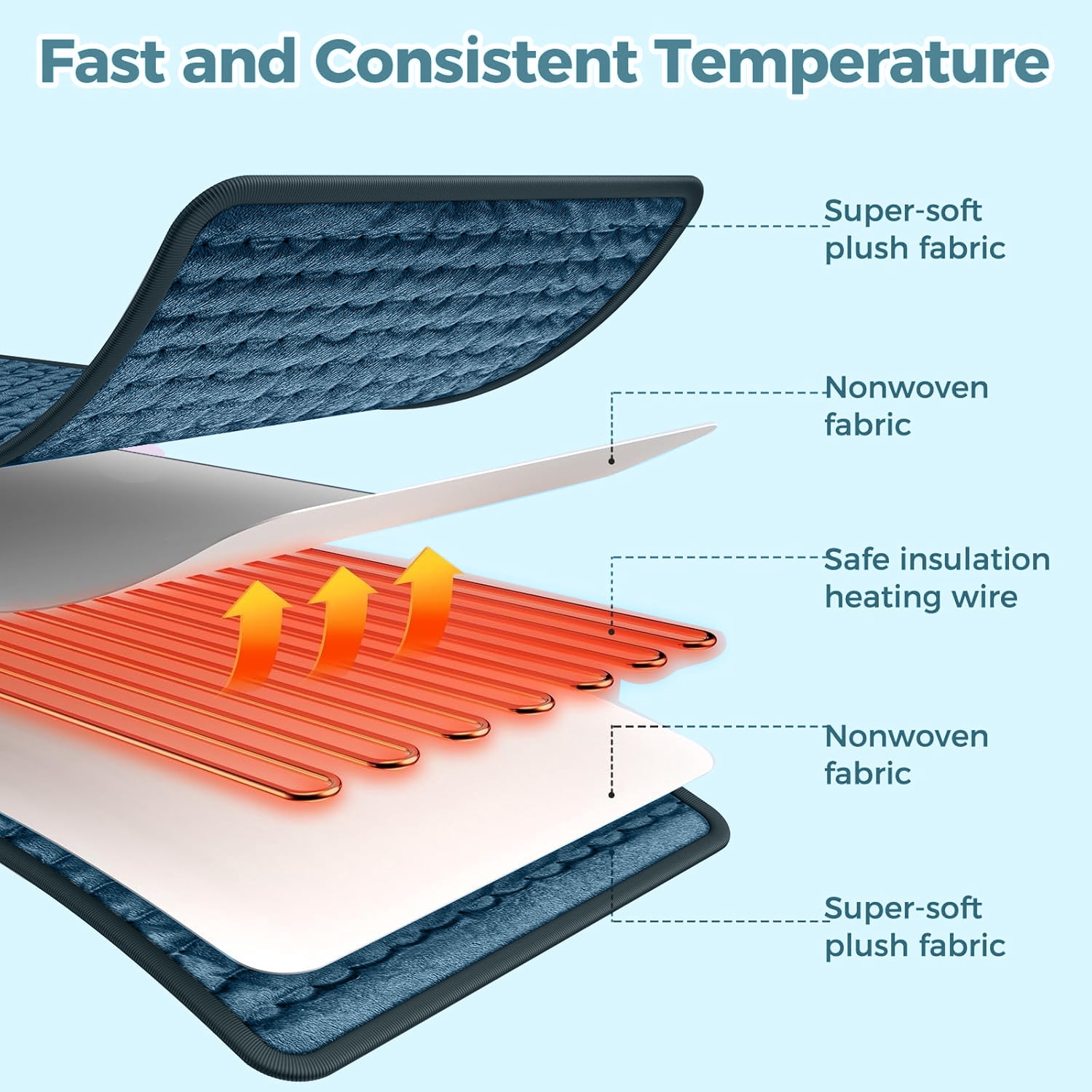 Fast and Consistent Temperature

Super-soft plush fabric

Nonwoven fabric

Safe insulation heating wire

Nonwoven fabric

Super-soft plush fabric